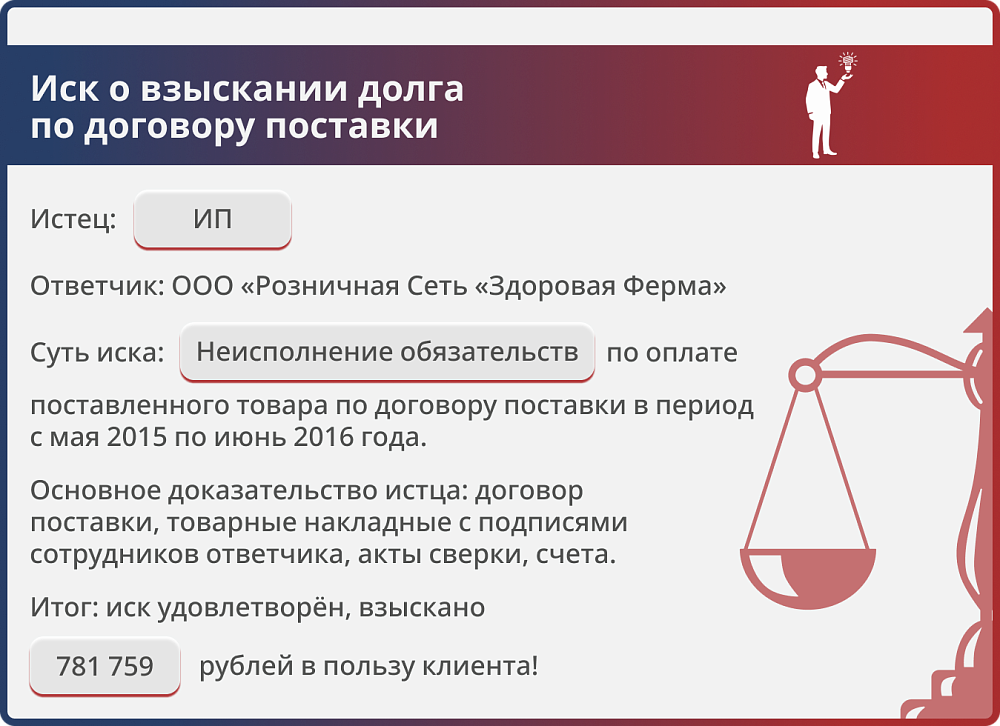 Иск о взыскании долга по договору поставки

Истец: ИП

Ответчик: ООО «Розничная Сеть «Здоровая Ферма»

Суть иска: Неисполнение обязательств по оплате поставленного товара по договору поставки в период с мая 2015 по июнь 2016 года.

Основное доказательство истца: договор поставки, товарные накладные с подписями сотрудников ответчика, акты сверки, счета.

Итог: иск удовлетворён, взыскано

781 759 рублей в пользу клиента!